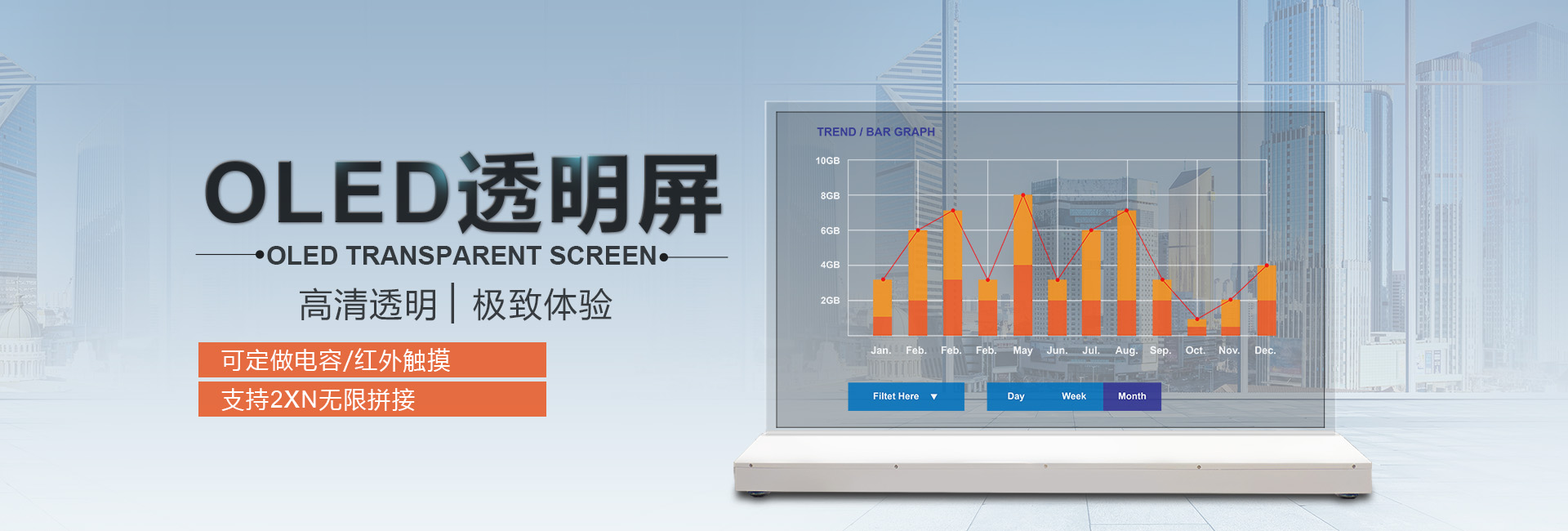 OLED透明屏

OLED TRANSPARENT SCREEN

高清透明 | 极致体验

可定做电容/红外触摸

支持2XN无限拼接

TREND / BAR GRAPH

10GB
8GB
6GB
4GB
2GB

Jan. Feb. Feb. Feb. May Jun. Jul. Aug. Sep. Oct. Nov. Dec.

Filtet Here ▼

Day Week Month